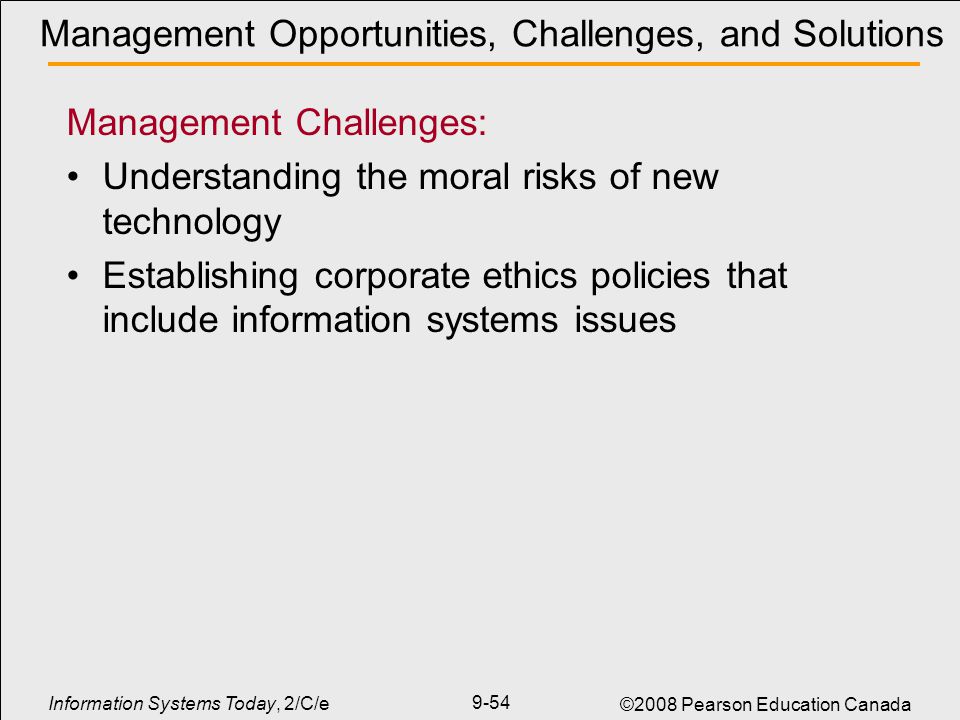 Management Opportunities, Challenges, and Solutions

Management Challenges:

• Understanding the moral risks of new technology

• Establishing corporate ethics policies that include information systems issues

Information Systems Today, 2/C/e

9-54

©2008 Pearson Education Canada